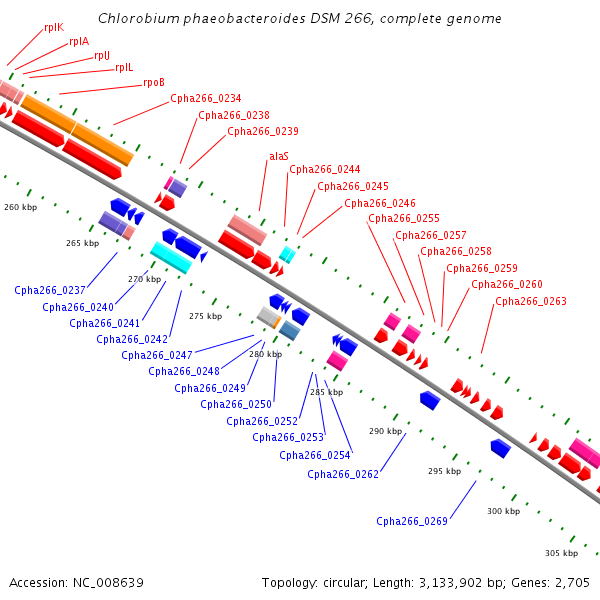 Chlorobium phaeobacteroides DSM 266, complete genome

rplK
rplA
rplJ
rplL
rpoB
Cpha266_0234
Cpha266_0238
Cpha266_0239
alaS
Cpha266_0244
Cpha266_0245
Cpha266_0246
Cpha266_0255
Cpha266_0257
Cpha266_0258
Cpha266_0259
Cpha266_0260
Cpha266_0263

260 kbp
265 kbp
270 kbp
275 kbp
280 kbp
285 kbp
290 kbp
295 kbp
300 kbp
305 kbp

Cpha266_0237
Cpha266_0240
Cpha266_0241
Cpha266_0242
Cpha266_0247
Cpha266_0248
Cpha266_0249
Cpha266_0250
Cpha266_0252
Cpha266_0253
Cpha266_0254
Cpha266_0262
Cpha266_0269

Accession: NC_008639
Topology: circular; Length: 3,133,902 bp; Genes: 2,705